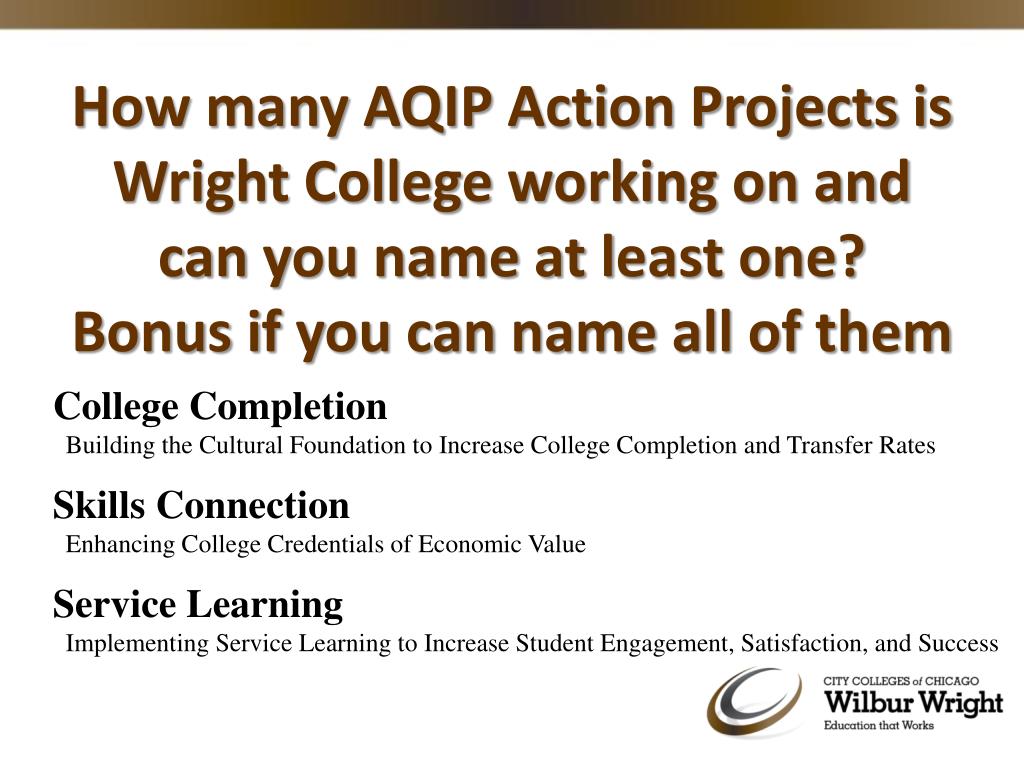 How many AQIP Action Projects is Wright College working on and can you name at least one? Bonus if you can name all of them

College Completion
Building the Cultural Foundation to Increase College Completion and Transfer Rates

Skills Connection
Enhancing College Credentials of Economic Value

Service Learning
Implementing Service Learning to Increase Student Engagement, Satisfaction, and Success

CITY COLLEGES of CHICAGO
Wilbur Wright
Education that Works